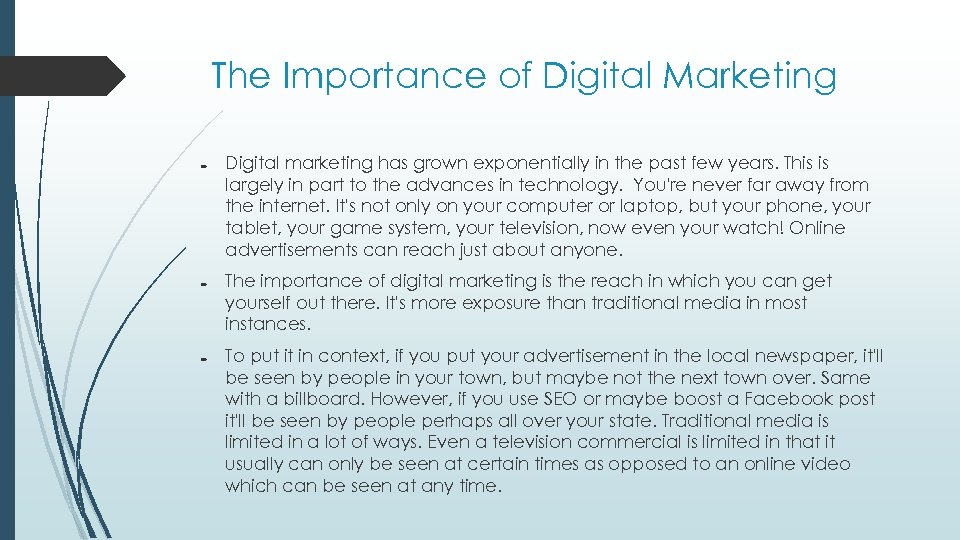 The Importance of Digital Marketing

- Digital marketing has grown exponentially in the past few years. This is largely in part to the advances in technology. You're never far away from the internet. It's not only on your computer or laptop, but your phone, your tablet, your game system, your television, now even your watch! Online advertisements can reach just about anyone.

- The importance of digital marketing is the reach in which you can get yourself out there. It's more exposure than traditional media in most instances.

- To put it in context, if you put your advertisement in the local newspaper, it'll be seen by people in your town, but maybe not the next town over. Same with a billboard. However, if you use SEO or maybe boost a Facebook post it'll be seen by people perhaps all over your state. Traditional media is limited in a lot of ways. Even a television commercial is limited in that it usually can only be seen at certain times as opposed to an online video which can be seen at any time.